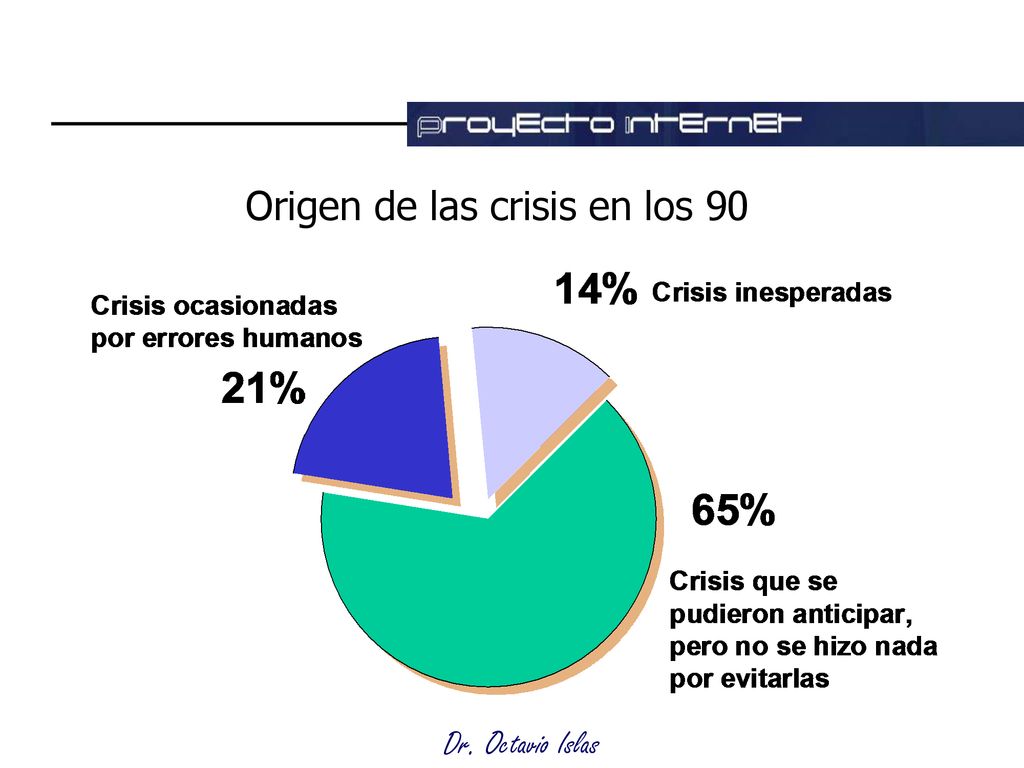 proyecto internet

Origen de las crisis en los 90

Crisis ocasionadas por errores humanos

21%

14% Crisis inesperadas

65%

Crisis que se pudieron anticipar, pero no se hizo nada por evitarlas

Dr. Octavio Islas